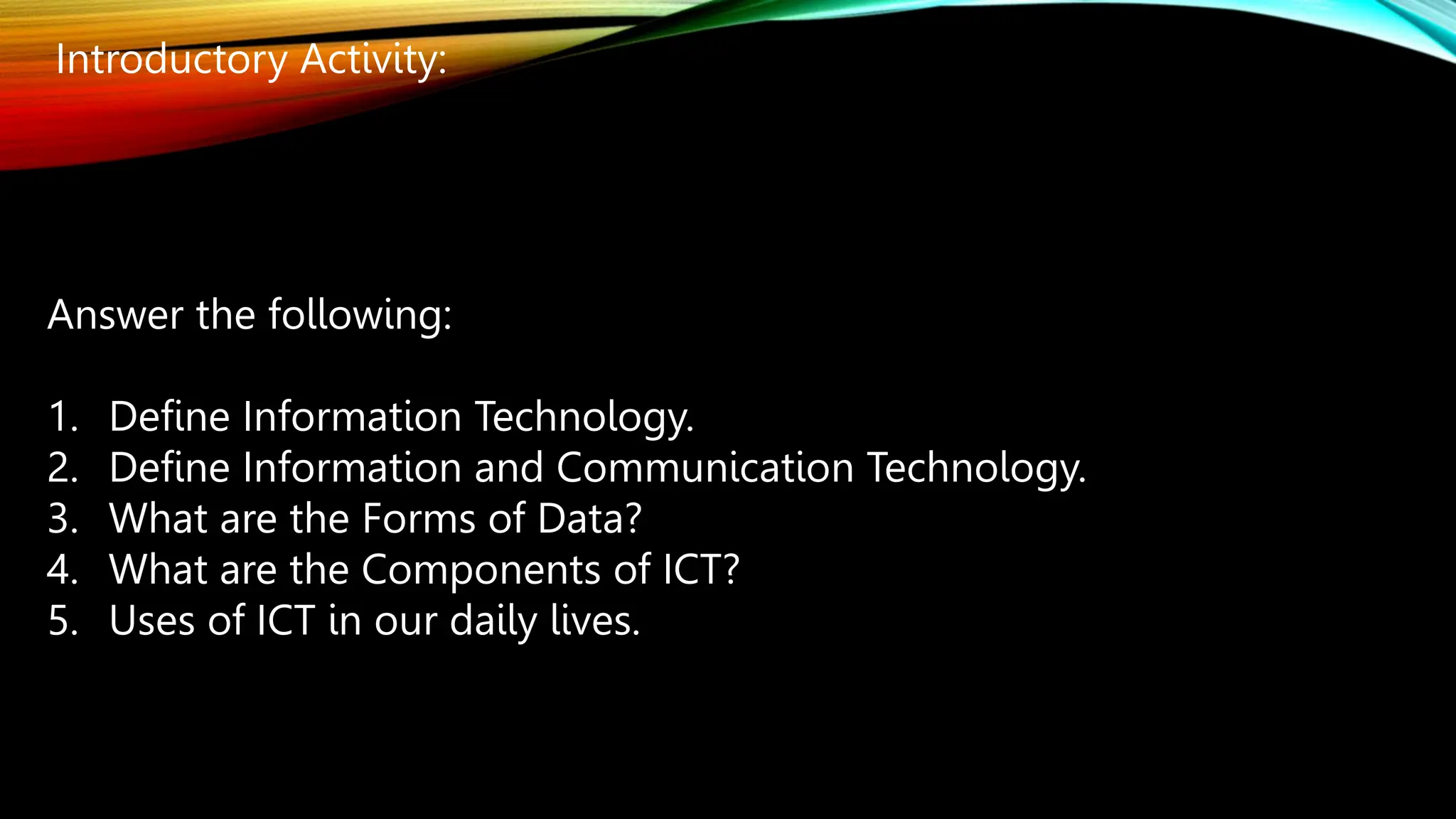 Introductory Activity:

Answer the following:

1. Define Information Technology.
2. Define Information and Communication Technology.
3. What are the Forms of Data?
4. What are the Components of ICT?
5. Uses of ICT in our daily lives.